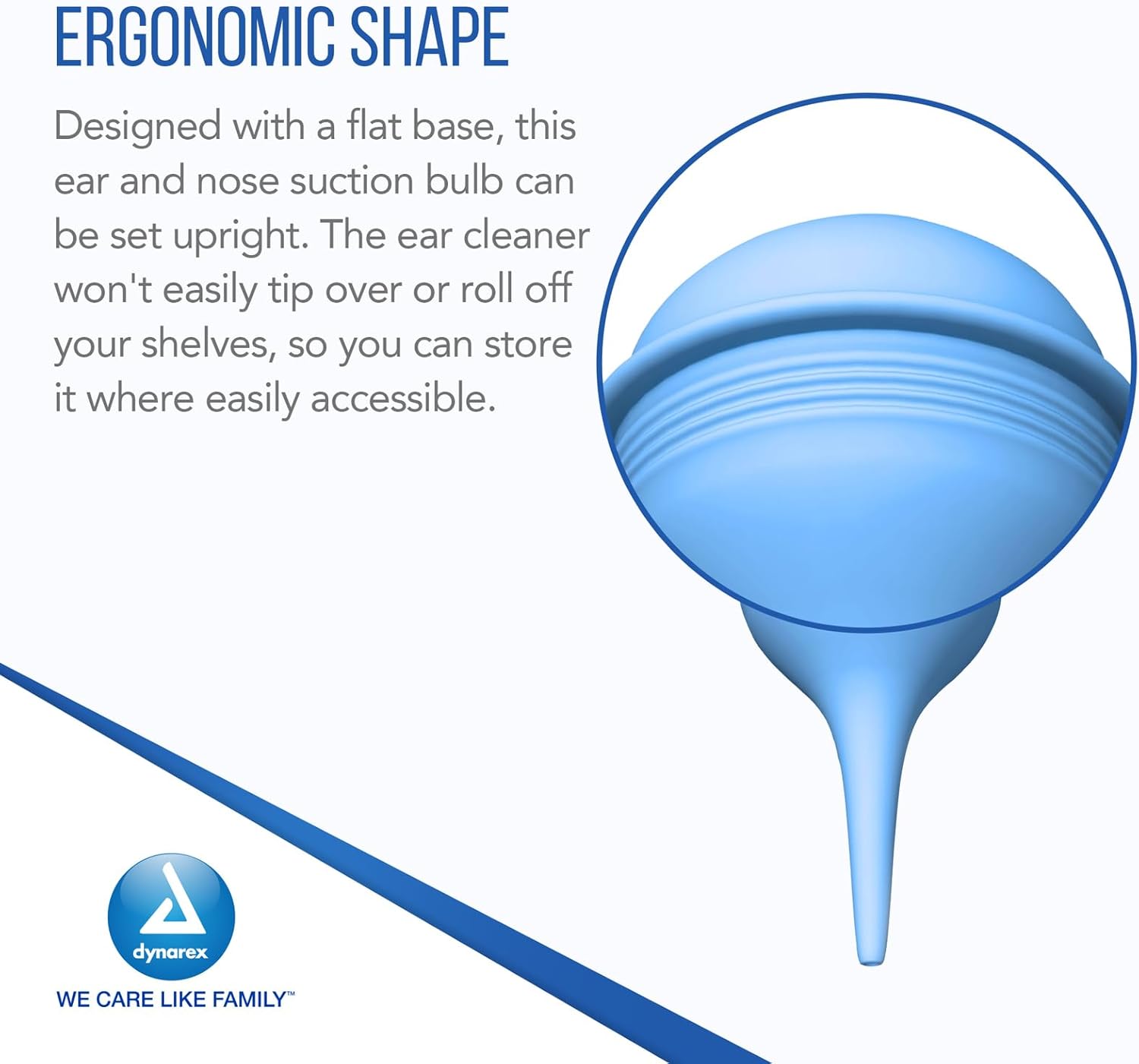 ERGONOMIC SHAPE

Designed with a flat base, this ear and nose suction bulb can be set upright. The ear cleaner won't easily tip over or roll off your shelves, so you can store it where easily accessible.

dynarex

WE CARE LIKE FAMILY™